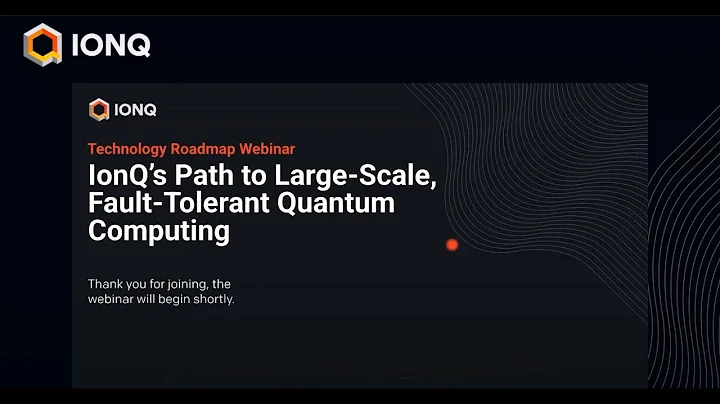 IONQ

IONQ

Technology Roadmap Webinar

IonQ's Path to Large-Scale, Fault-Tolerant Quantum Computing

Thank you for joining, the webinar will begin shortly.